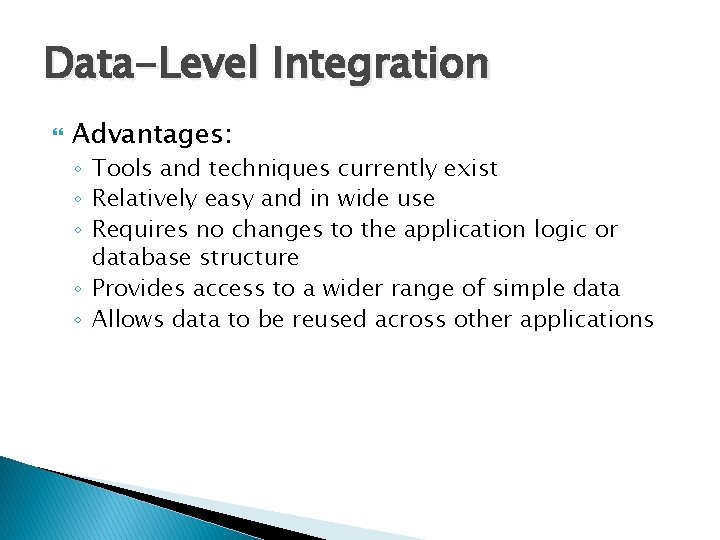 Data-Level Integration

Advantages:
◦ Tools and techniques currently exist
◦ Relatively easy and in wide use
◦ Requires no changes to the application logic or database structure
◦ Provides access to a wider range of simple data
◦ Allows data to be reused across other applications